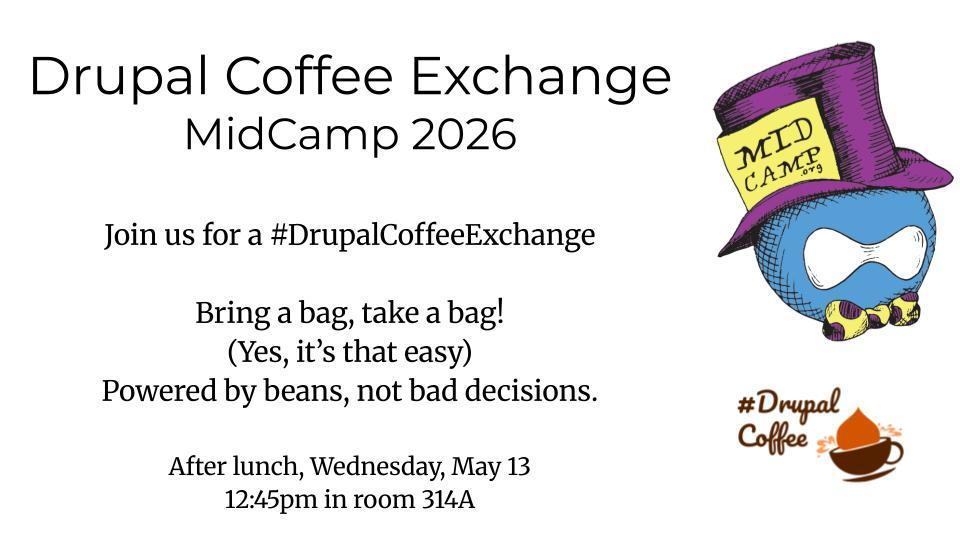 Drupal Coffee Exchange
MidCamp 2026

Join us for a #DrupalCoffeeExchange

Bring a bag, take a bag!
(Yes, it's that easy)
Powered by beans, not bad decisions.

After lunch, Wednesday, May 13
12:45pm in room 314A

MID CAMP .org

#Drupal Coffee